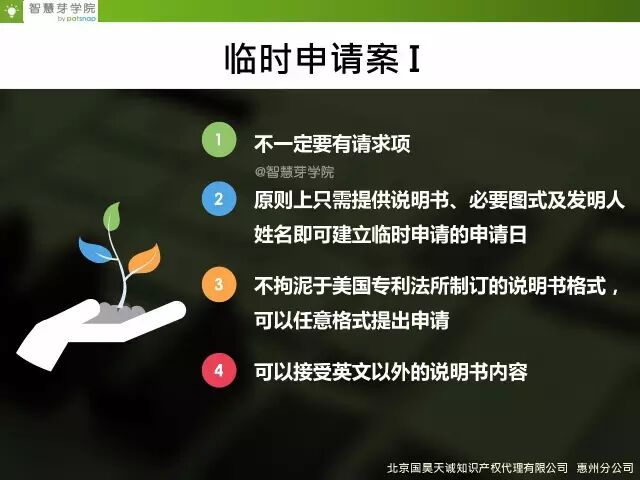 智慧芽学院
by patsnap

临时申请案 I

1 不一定要有请求项

@智慧芽学院

2 原则上只需提供说明书、必要图式及发明人姓名即可建立临时申请的申请日

3 不拘泥于美国专利法所制订的说明书格式，可以任意格式提出申请

4 可以接受英文以外的说明书内容

北京国昊天诚知识产权代理有限公司 惠州分公司